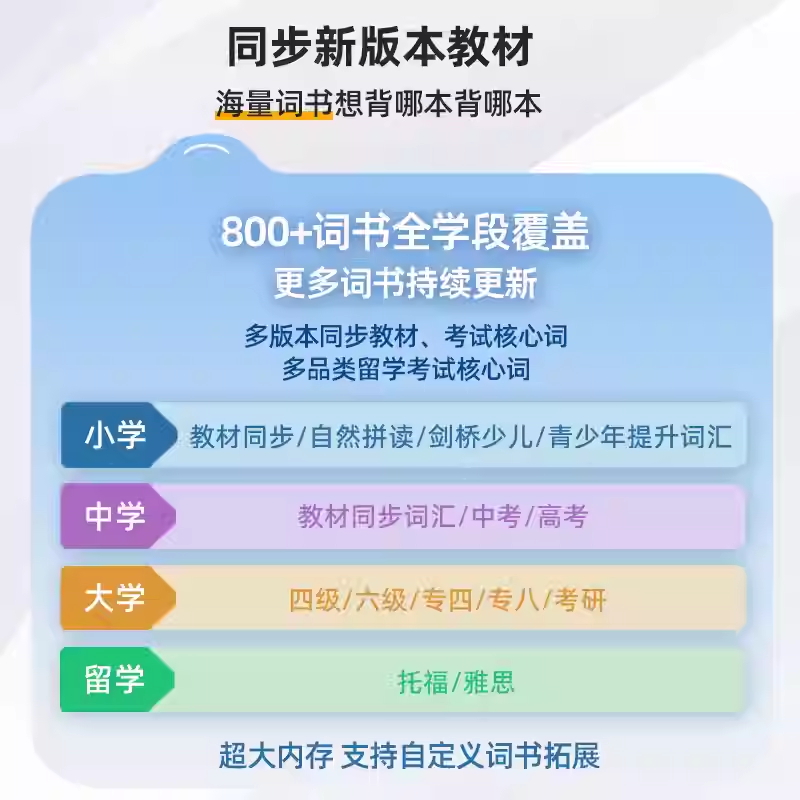 同步新版本教材

海量词书想背哪本背哪本

800+词书全学段覆盖

更多词书持续更新

多版本同步教材、考试核心词

多品类留学考试核心词

小学 教材同步/自然拼读/剑桥少儿/青少年提升词汇

中学 教材同步词汇/中考/高考

大学 四级/六级/专四/专八/考研

留学 托福/雅思

超大内存 支持自定义词书拓展